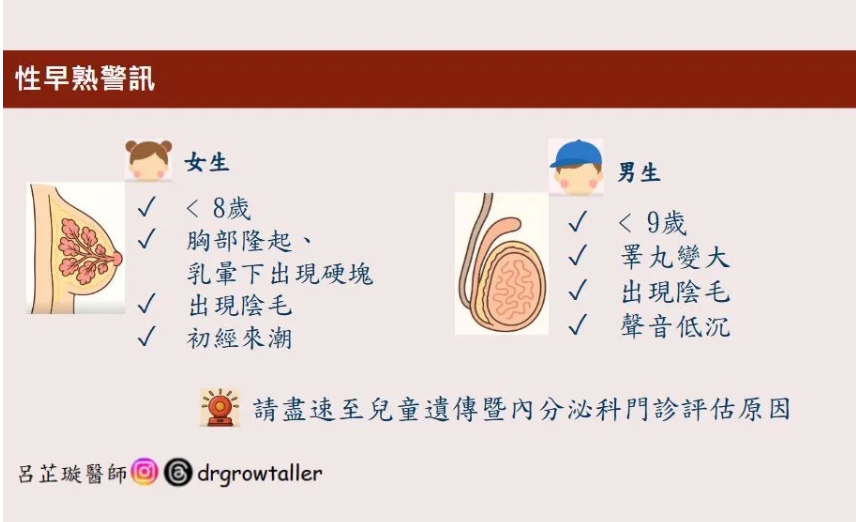 性早熟警訊

女生

✓ < 8歲
✓ 胸部隆起、乳暈下出現硬塊
✓ 出現陰毛
✓ 初經來潮

男生

✓ < 9歲
✓ 睪丸變大
✓ 出現陰毛
✓ 聲音低沉

請盡速至兒童遺傳暨內分泌科門診評估原因

呂芷璇醫師 drgrowtaller